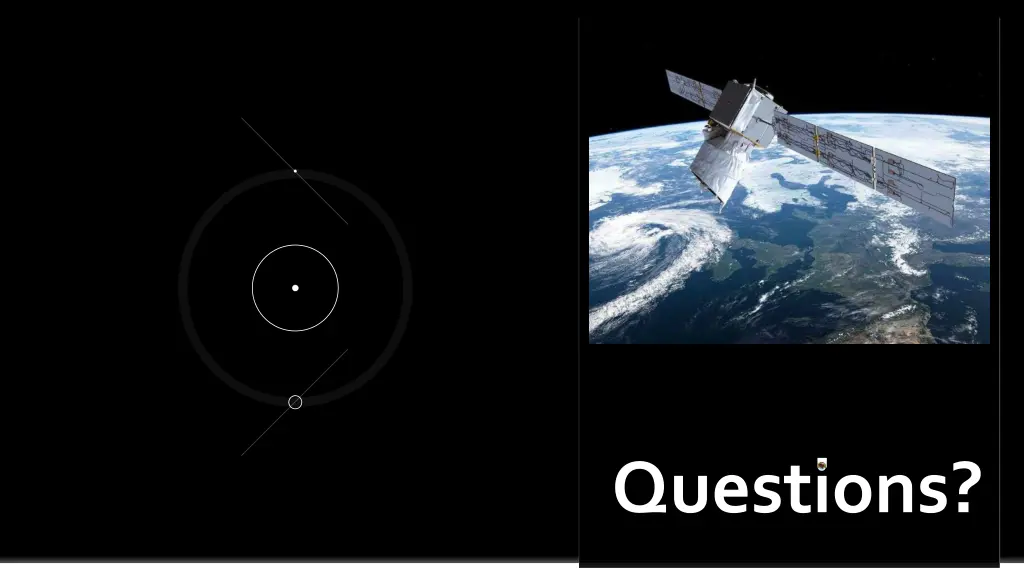 Questions?